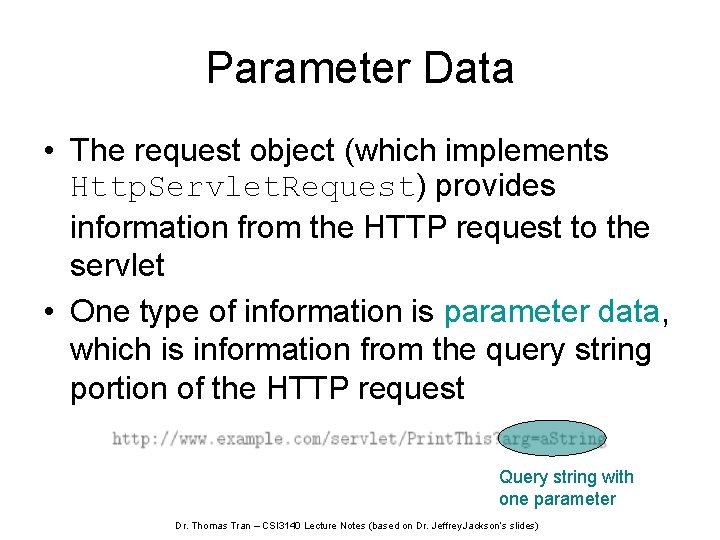 Parameter Data

• The request object (which implements HttpServletRequest) provides information from the HTTP request to the servlet

• One type of information is parameter data, which is information from the query string portion of the HTTP request

http://www.example.com/servlet/PrintThis?arg=aString

Query string with one parameter

Dr. Thomas Tran – CSI3140 Lecture Notes (based on Dr. JeffreyJackson's slides)